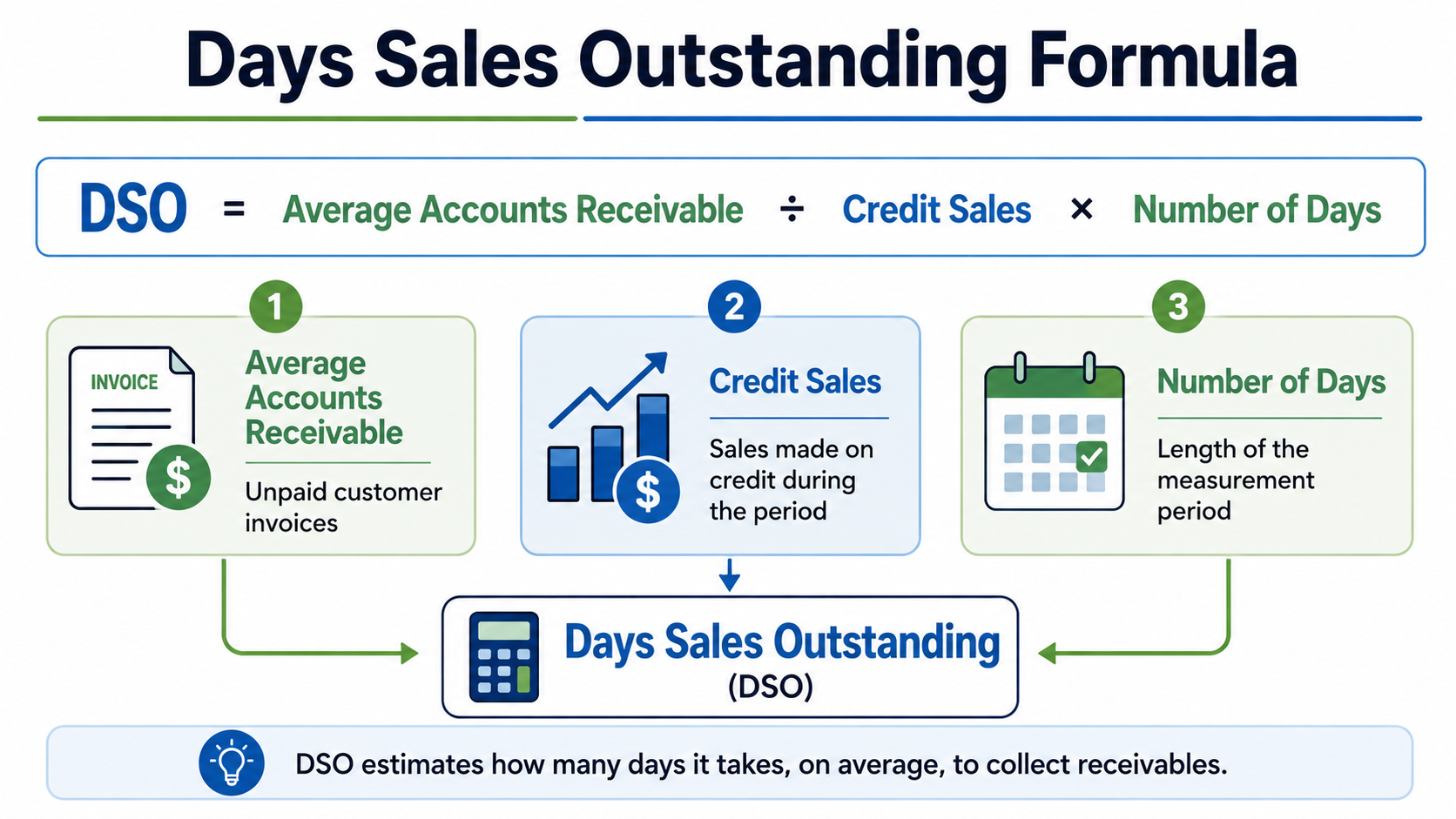 Days Sales Outstanding Formula

DSO = Average Accounts Receivable ÷ Credit Sales × Number of Days

1

INVOICE

$

Average Accounts Receivable

Unpaid customer invoices

2

$

Credit Sales

Sales made on credit during the period

3

Number of Days

Length of the measurement period

Days Sales Outstanding (DSO)

DSO estimates how many days it takes, on average, to collect receivables.